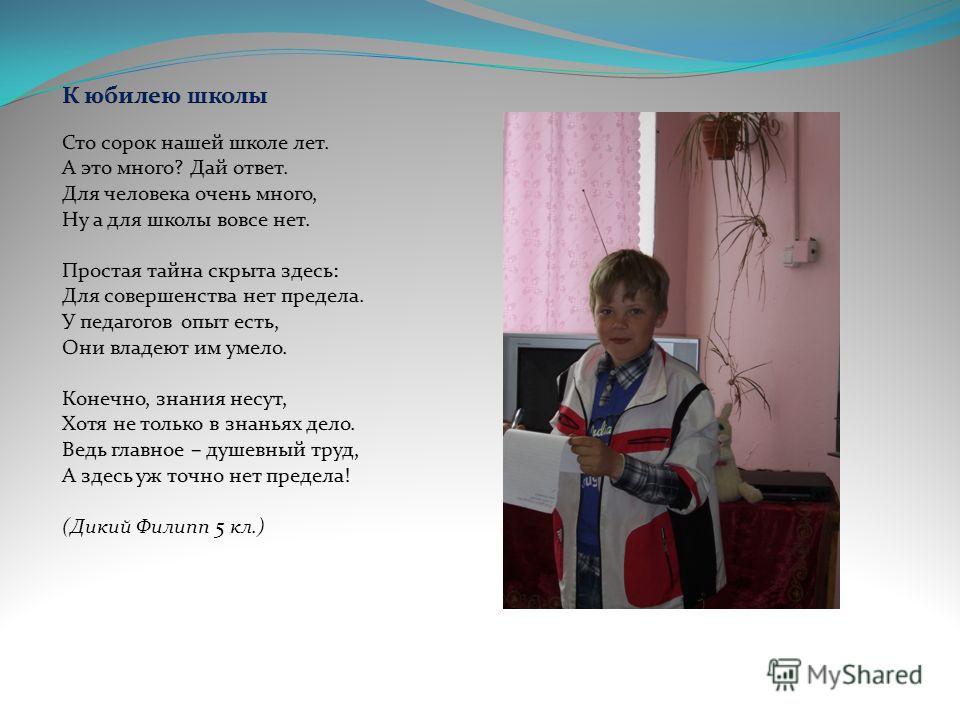 К юбилею школы

Сто сорок нашей школе лет.
А это много? Дай ответ.
Для человека очень много,
Ну а для школы вовсе нет.

Простая тайна скрыта здесь:
Для совершенства нет предела.
У педагогов опыт есть,
Они владеют им умело.

Конечно, знания несут,
Хотя не только в знаньях дело.
Ведь главное – душевный труд,
А здесь уж точно нет предела!

(Дикий Филипп 5 кл.)

MyShared